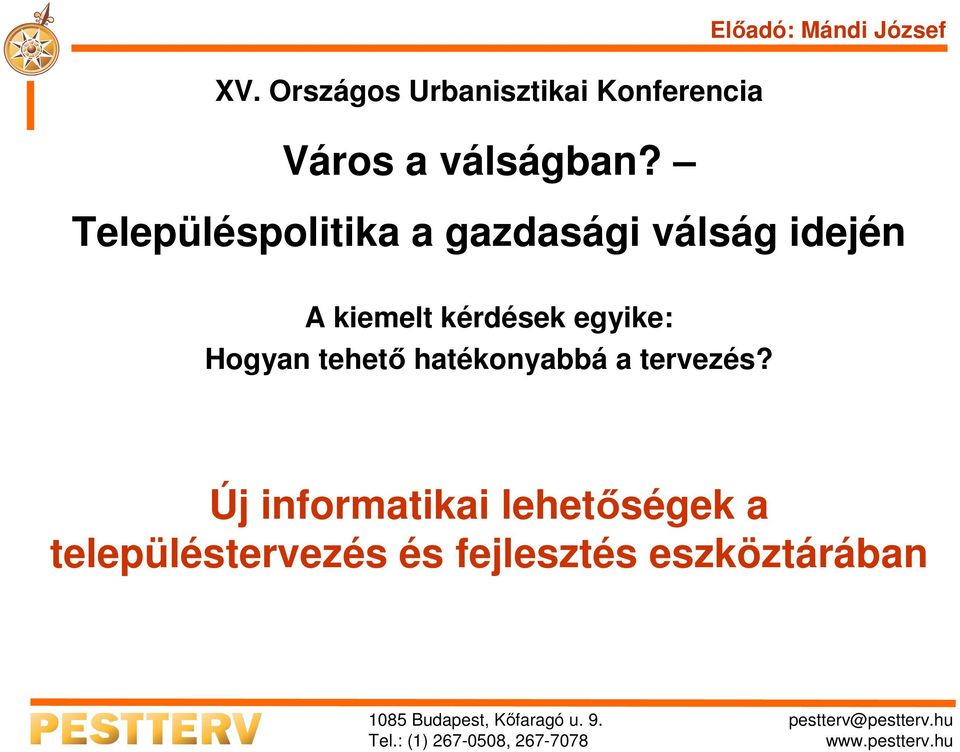 Előadó: Mándi József

XV. Országos Urbanisztikai Konferencia

Város a válságban? –

Településpolitika a gazdasági válság idején

A kiemelt kérdések egyike:
Hogyan tehető hatékonyabbá a tervezés?

Új informatikai lehetőségek a településtervezés és fejlesztés eszköztárában

PESTTERV

1085 Budapest, Kőfaragó u. 9.
Tel.: (1) 267-0508, 267-7078

pestterv@pestterv.hu
www.pestterv.hu